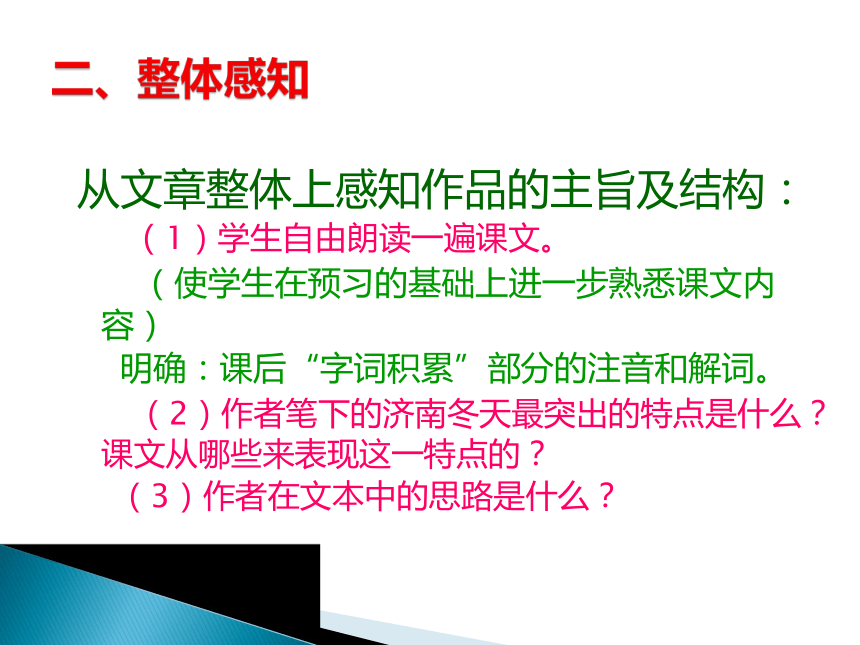 二、整体感知

从文章整体上感知作品的主旨及结构：

（1）学生自由朗读一遍课文。

（使学生在预习的基础上进一步熟悉课文内容）

明确：课后“字词积累”部分的注音和解词。

（2）作者笔下的济南冬天最突出的特点是什么？课文从哪些来表现这一特点的？

（3）作者在文本中的思路是什么？